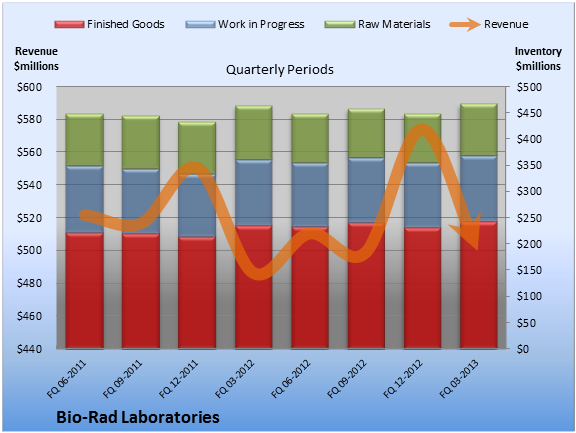 Finished Goods
Work in Progress
Raw Materials
Revenue

Revenue $millions

Quarterly Periods

Inventory $millions

$600
$580
$560
$540
$520
$500
$480
$460
$440

$500
$450
$400
$350
$300
$250
$200
$150
$100
$50
$0

FQ 06-2011
FQ 09-2011
FQ 12-2011
FQ 03-2012
FQ 06-2012
FQ 09-2012
FQ 12-2012
FQ 03-2013

Bio-Rad Laboratories